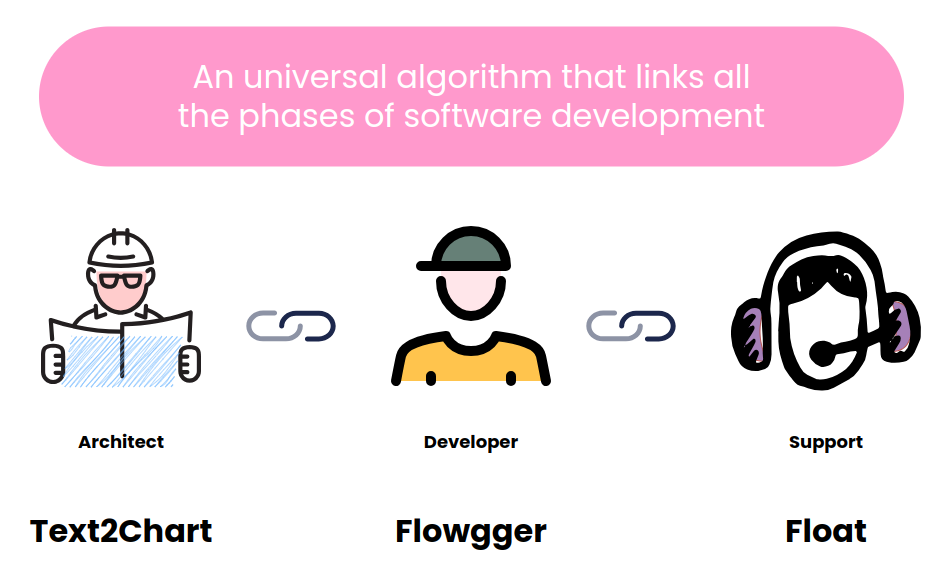 An universal algorithm that links all the phases of software development

Architect

Developer

Support

Text2Chart

Flowgger

Float